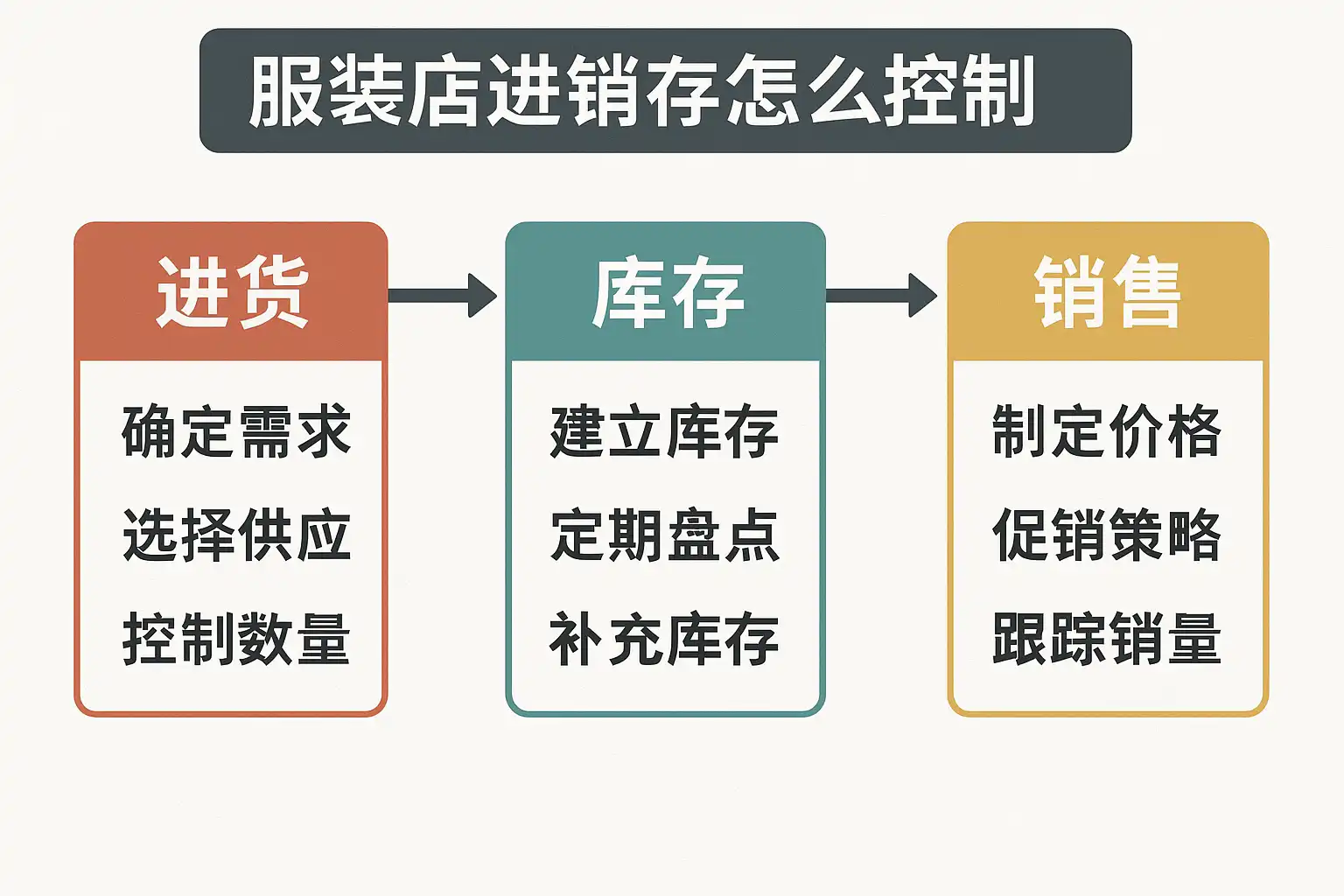 服装店进销存怎么控制

进货

确定需求

选择供应

控制数量

库存

建立库存

定期盘点

补充库存

销售

制定价格

促销策略

跟踪销量